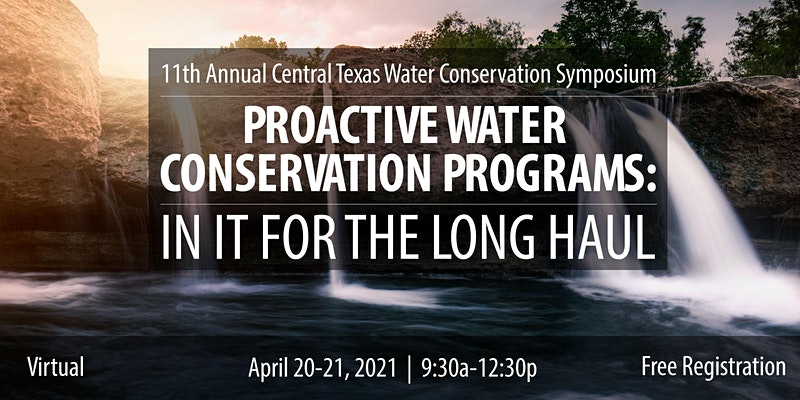 11th Annual Central Texas Water Conservation Symposium

PROACTIVE WATER CONSERVATION PROGRAMS:

IN IT FOR THE LONG HAUL

Virtual

April 20-21, 2021 | 9:30a-12:30p

Free Registration